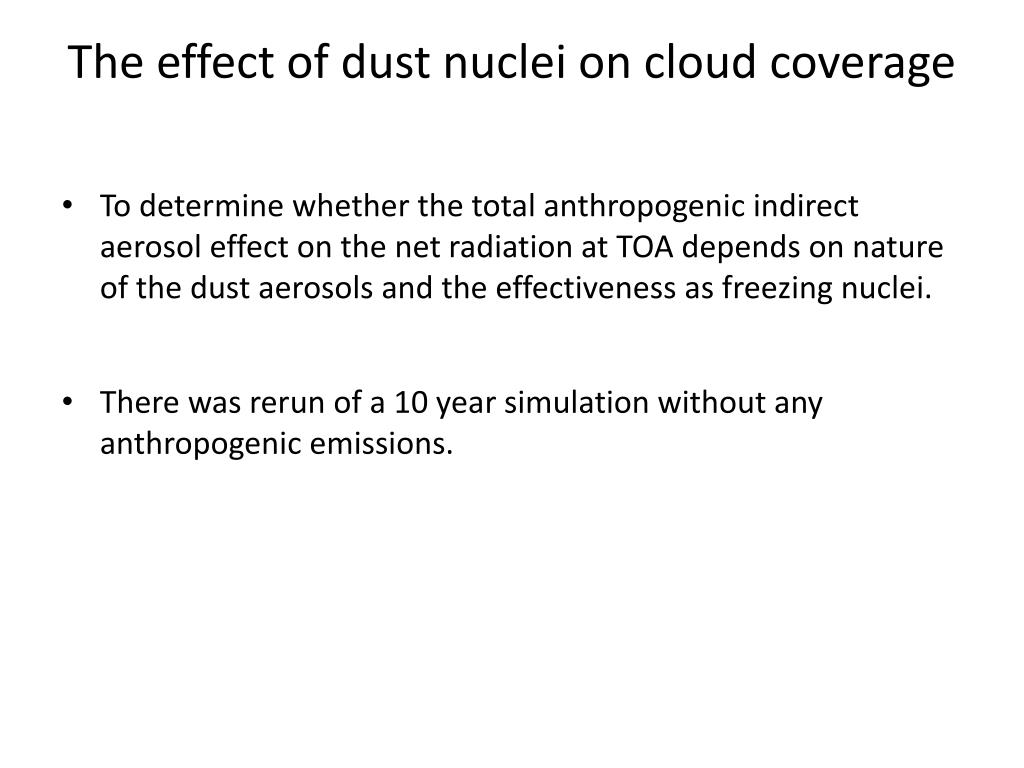 The effect of dust nuclei on cloud coverage

• To determine whether the total anthropogenic indirect aerosol effect on the net radiation at TOA depends on nature of the dust aerosols and the effectiveness as freezing nuclei.

• There was rerun of a 10 year simulation without any anthropogenic emissions.